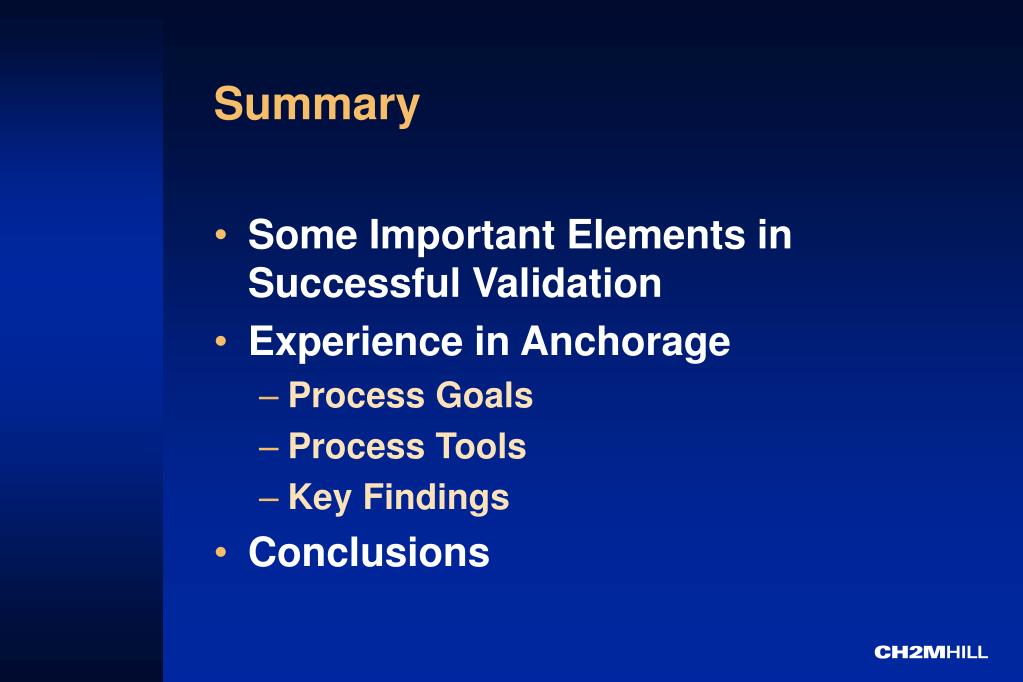 Summary

• Some Important Elements in Successful Validation
• Experience in Anchorage
– Process Goals
– Process Tools
– Key Findings
• Conclusions

CH2MHILL